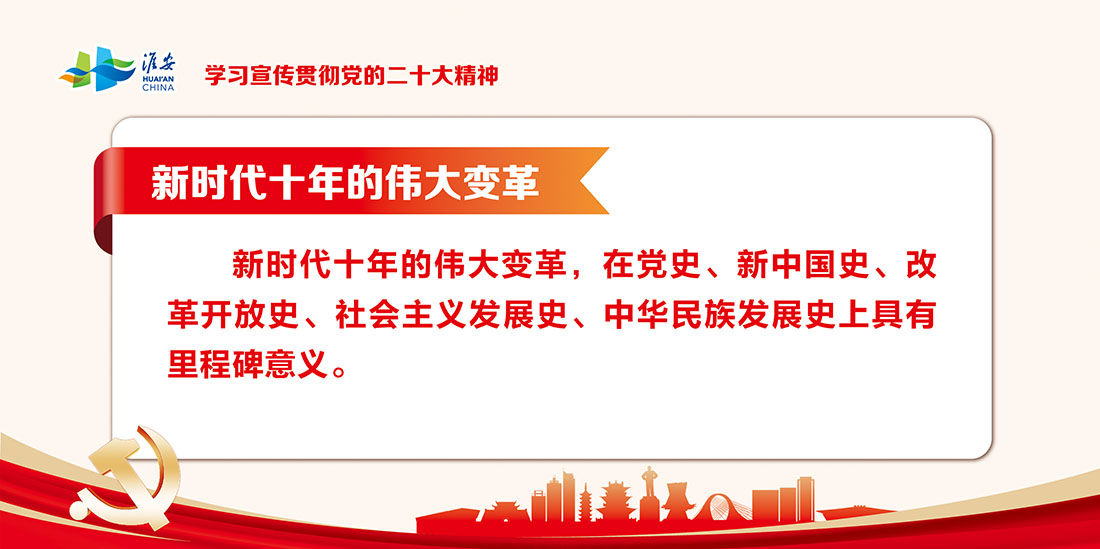 淮安
HUAI'AN
CHINA

学习宣传贯彻党的二十大精神

新时代十年的伟大变革

新时代十年的伟大变革，在党史、新中国史、改革开放史、社会主义发展史、中华民族发展史上具有里程碑意义。